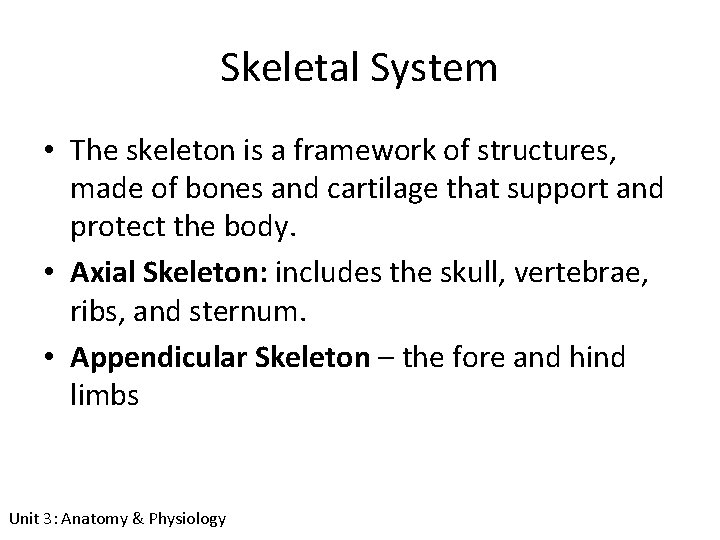 Skeletal System

• The skeleton is a framework of structures, made of bones and cartilage that support and protect the body.

• Axial Skeleton: includes the skull, vertebrae, ribs, and sternum.

• Appendicular Skeleton – the fore and hind limbs

Unit 3: Anatomy & Physiology